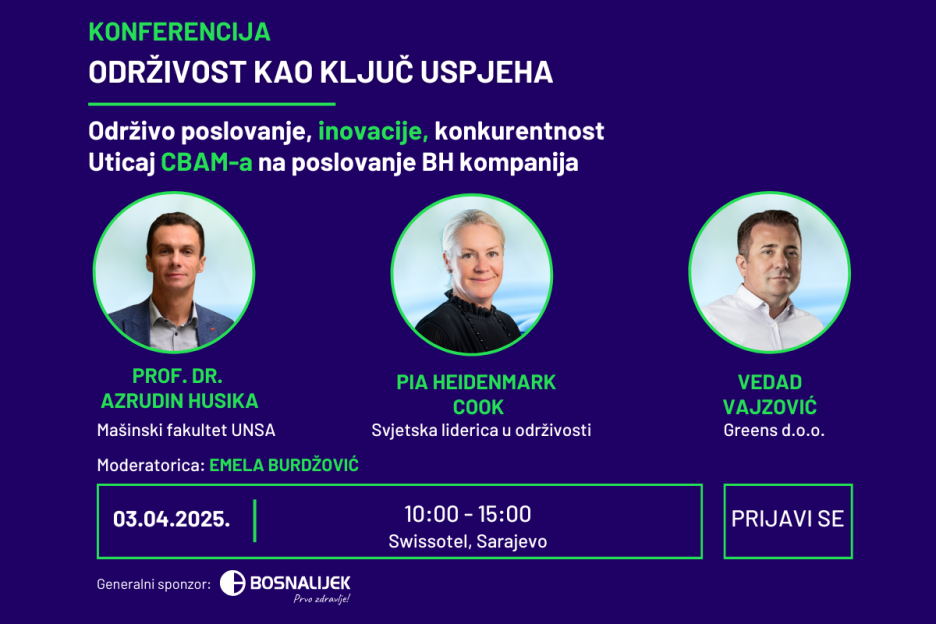 KONFERENCIJA
ODRŽIVOST KAO KLJUČ USPJEHA

Održivo poslovanje, inovacije, konkurentnost
Uticaj CBAM-a na poslovanje BH kompanija

PROF. DR. AZRUDIN HUSIKA
Mašinski fakultet UNSA

PIA HEIDENMARK COOK
Svjetska liderica u održivosti

VEDAD VAJZOVIĆ
Greens d.o.o.

Moderatorica: EMELA BURDŽOVIĆ

03.04.2025.

10:00 - 15:00
Swissotel, Sarajevo

PRIJAVI SE

Generalni sponzor: BOSNALIJEK
Prvo zdravlje!